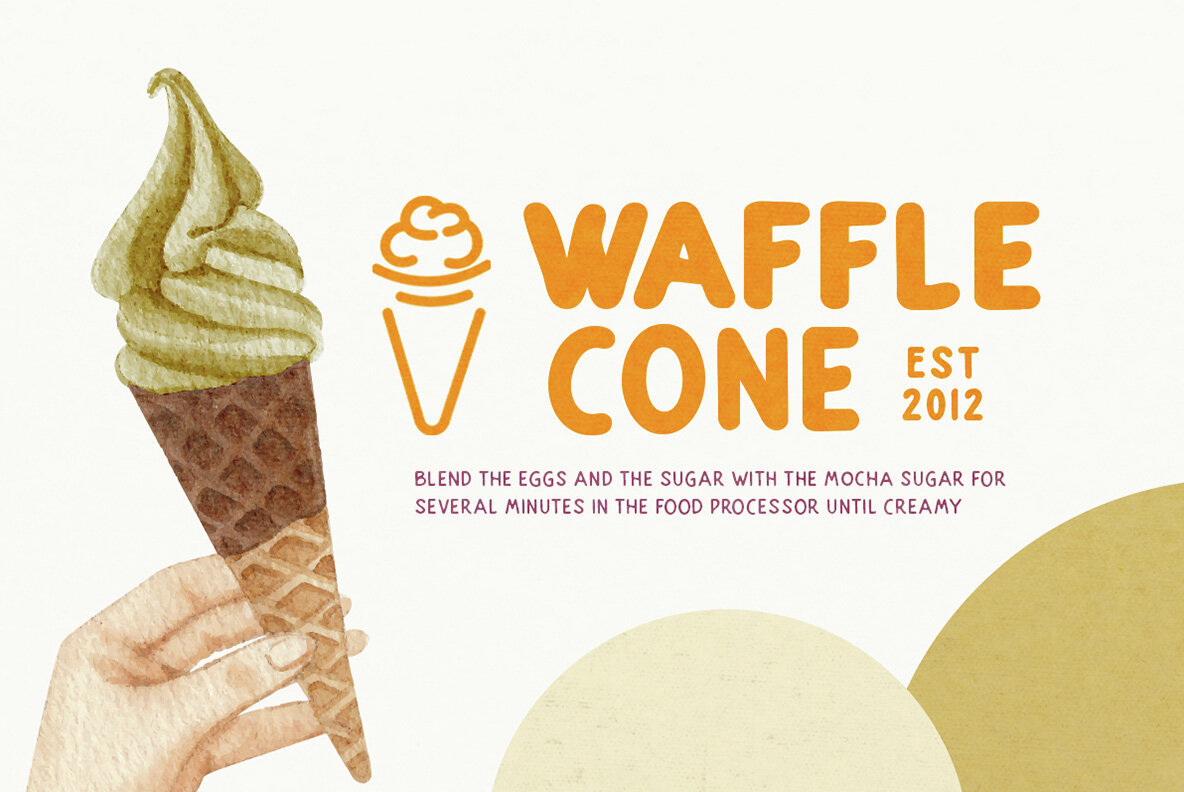 WAFFLE CONE

EST 2012

BLEND THE EGGS AND THE SUGAR WITH THE MOCHA SUGAR FOR SEVERAL MINUTES IN THE FOOD PROCESSOR UNTIL CREAMY